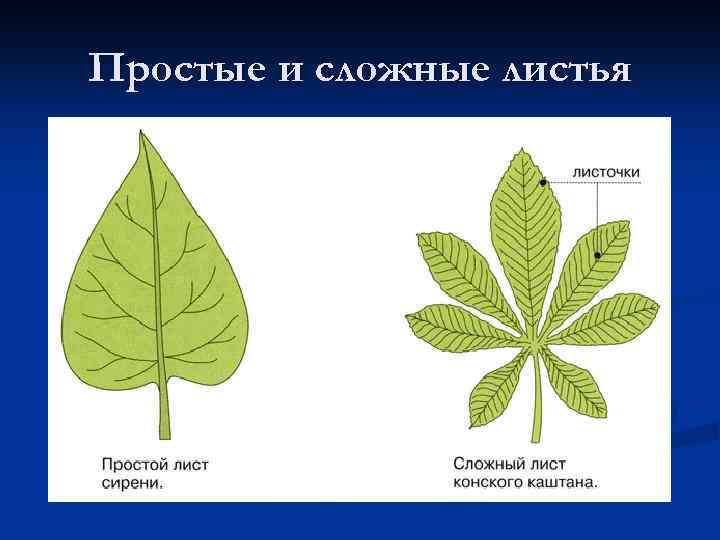 Простые и сложные листья

листочки

Простой лист сирени.

Сложный лист конского каштана.